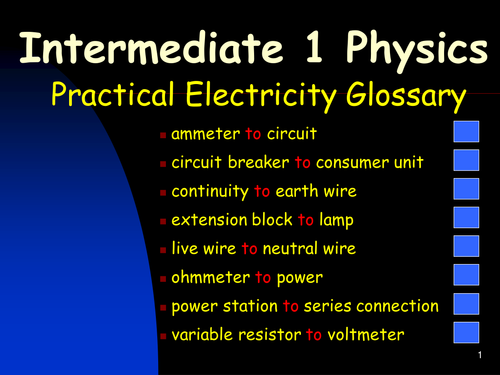 Intermediate 1 Physics

Practical Electricity Glossary

- ammeter to circuit
- circuit breaker to consumer unit
- continuity to earth wire
- extension block to lamp
- live wire to neutral wire
- ohmmeter to power
- power station to series connection
- variable resistor to voltmeter

1